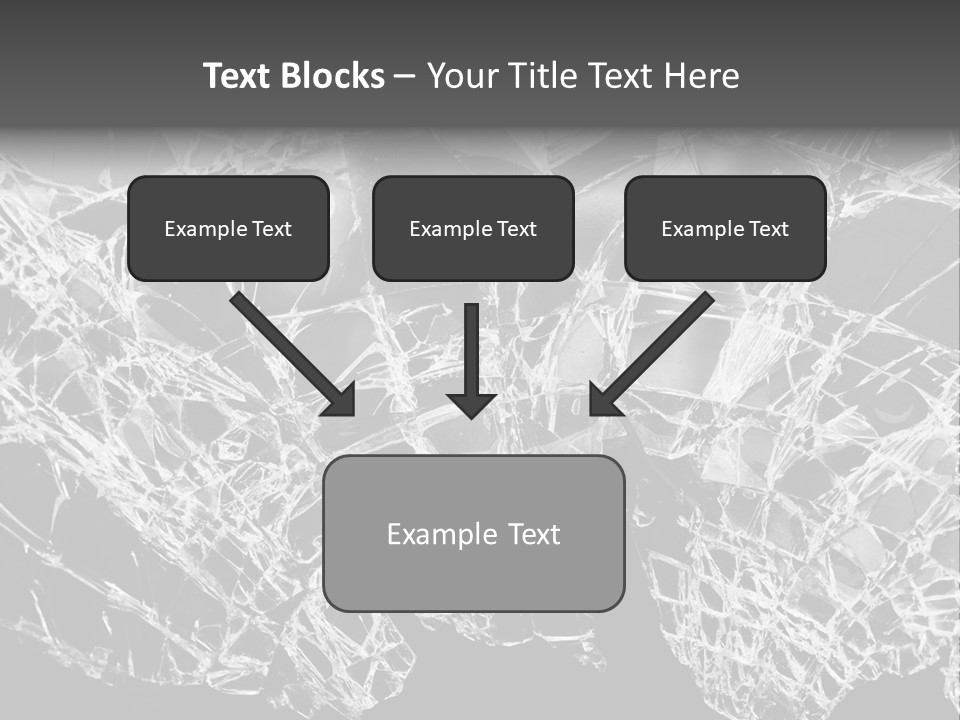 Text Blocks – Your Title Text Here

Example Text

Example Text

Example Text

Example Text